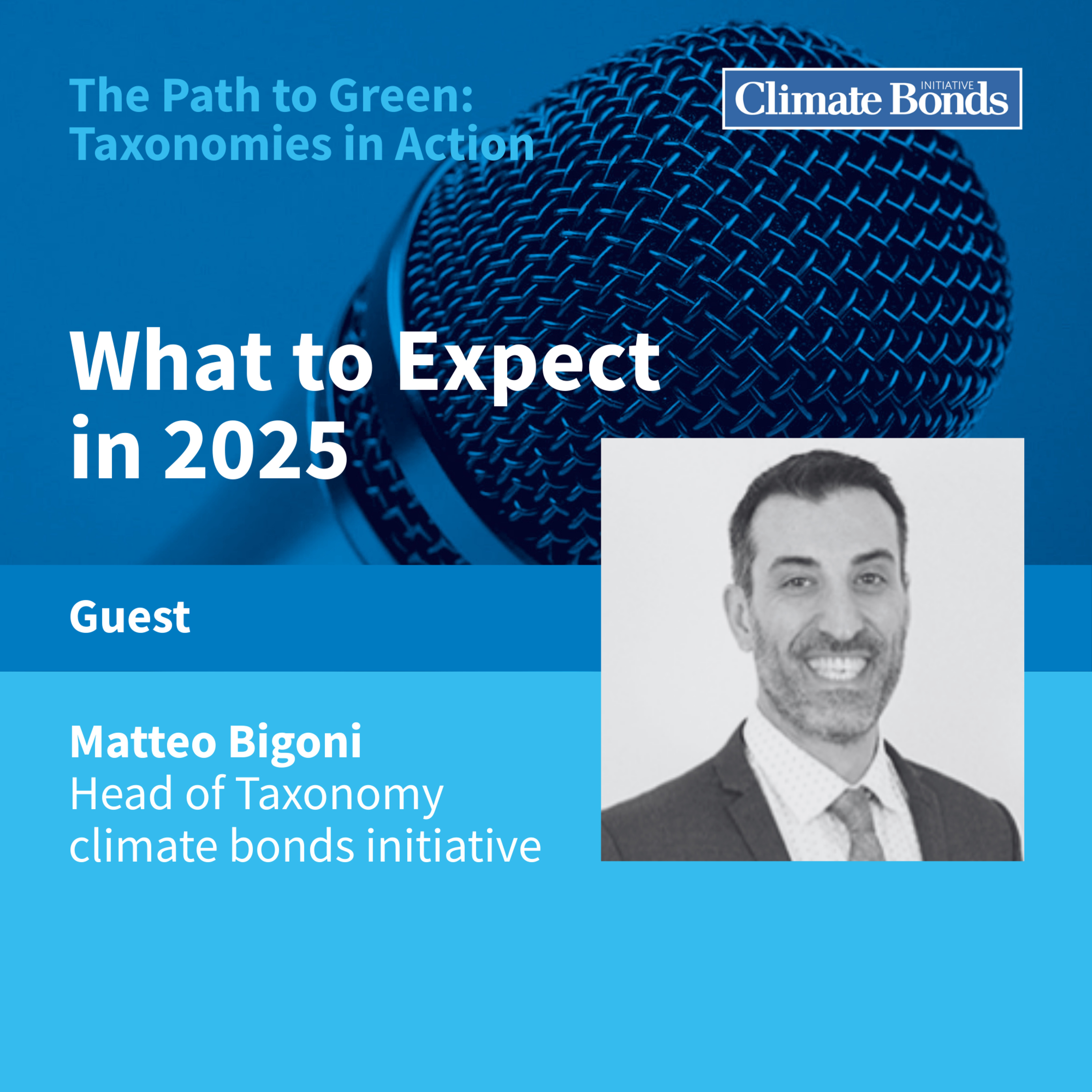 The Path to Green: Taxonomies in Action

Climate Bonds INITIATIVE

What to Expect in 2025

Guest

Matteo Bigoni
Head of Taxonomy
climate bonds initiative